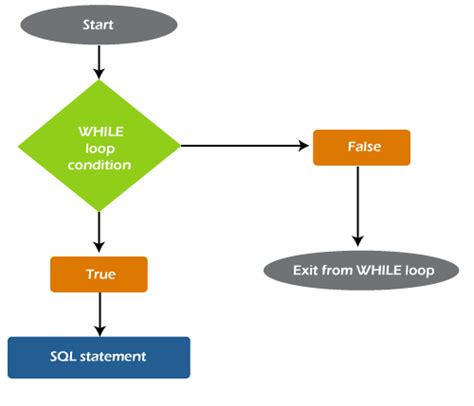 Start

WHILE loop condition

False

True

Exit from WHILE loop

SQL statement